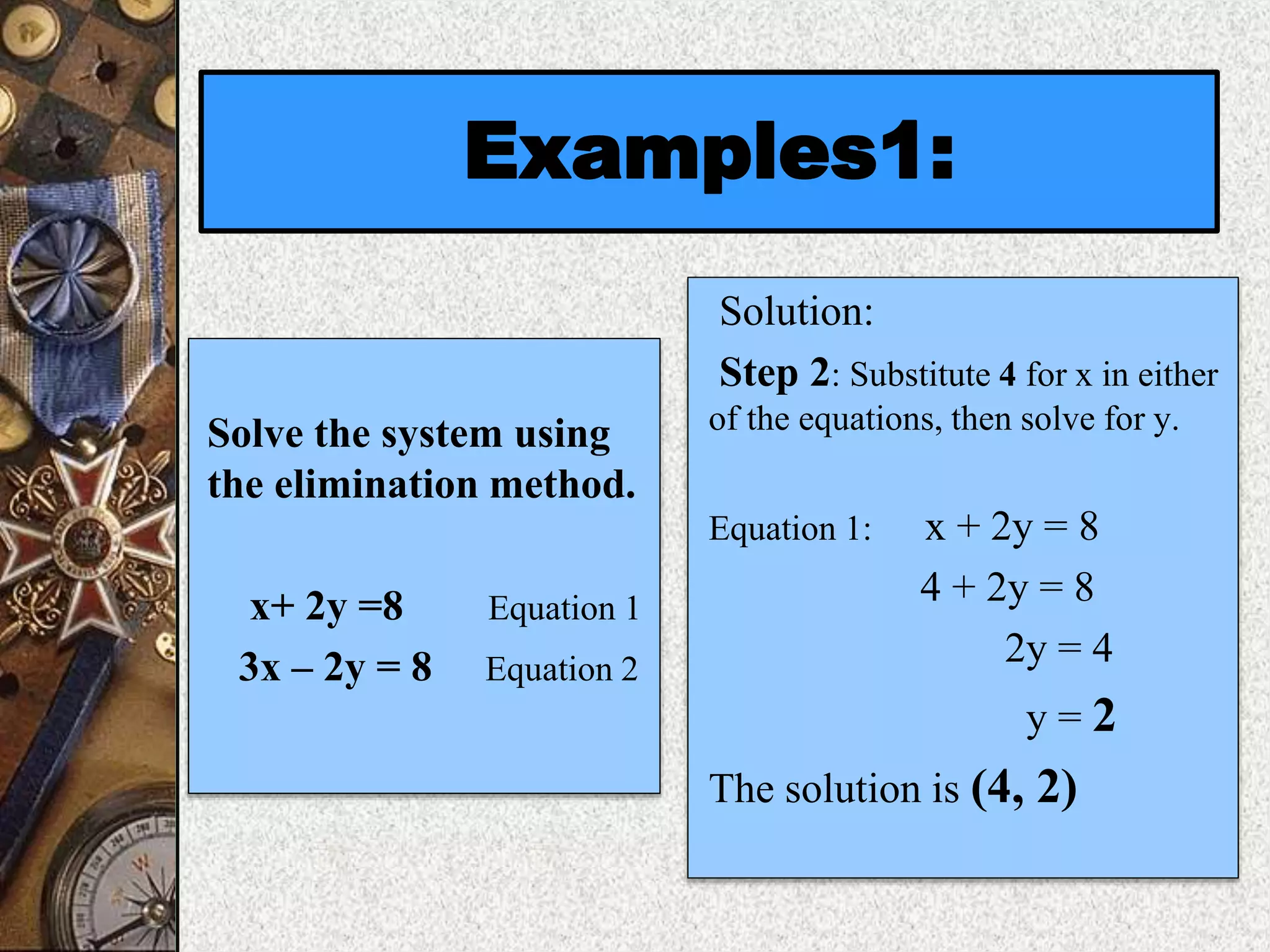 Examples1:

Solve the system using the elimination method.

$x+ 2y =8$ Equation 1
$3x – 2y = 8$ Equation 2

Solution:

Step 2: Substitute 4 for x in either of the equations, then solve for y.

Equation 1: $x + 2y = 8$
$4 + 2y = 8$
$2y = 4$
$y = 2$

The solution is (4, 2)